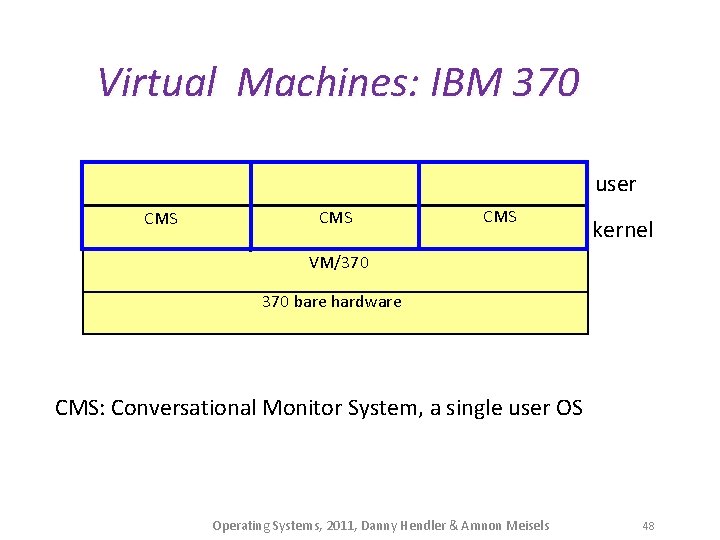 Virtual Machines: IBM 370

user

CMS

CMS

CMS

kernel

VM/370

370 bare hardware

CMS: Conversational Monitor System, a single user OS

Operating Systems, 2011, Danny Hendler & Amnon Meisels

48